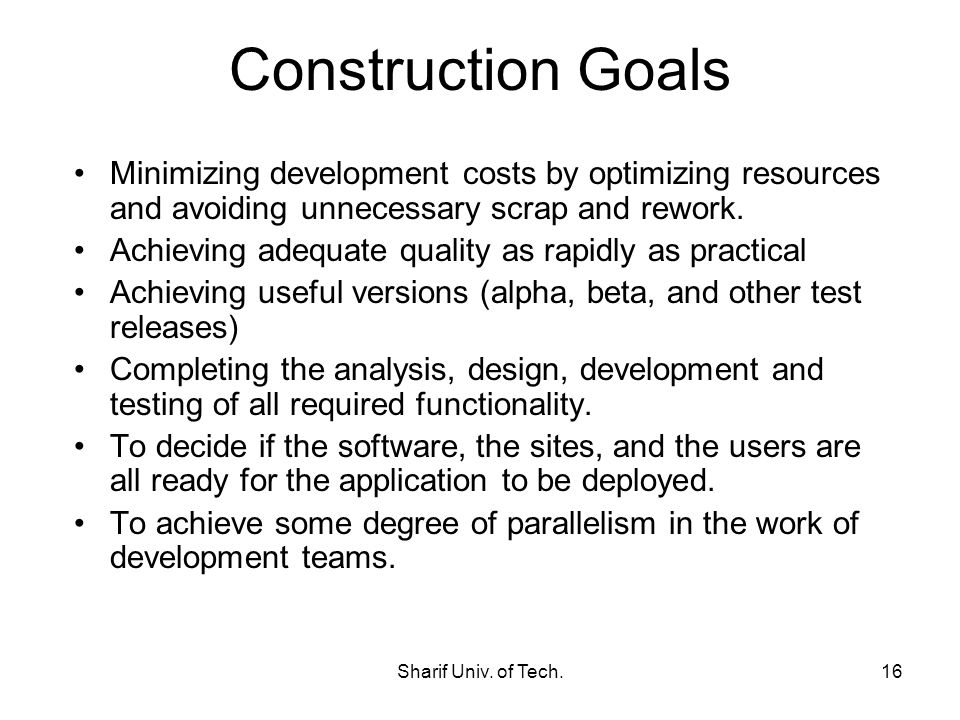 Construction Goals

• Minimizing development costs by optimizing resources and avoiding unnecessary scrap and rework.
• Achieving adequate quality as rapidly as practical
• Achieving useful versions (alpha, beta, and other test releases)
• Completing the analysis, design, development and testing of all required functionality.
• To decide if the software, the sites, and the users are all ready for the application to be deployed.
• To achieve some degree of parallelism in the work of development teams.

Sharif Univ. of Tech.

16